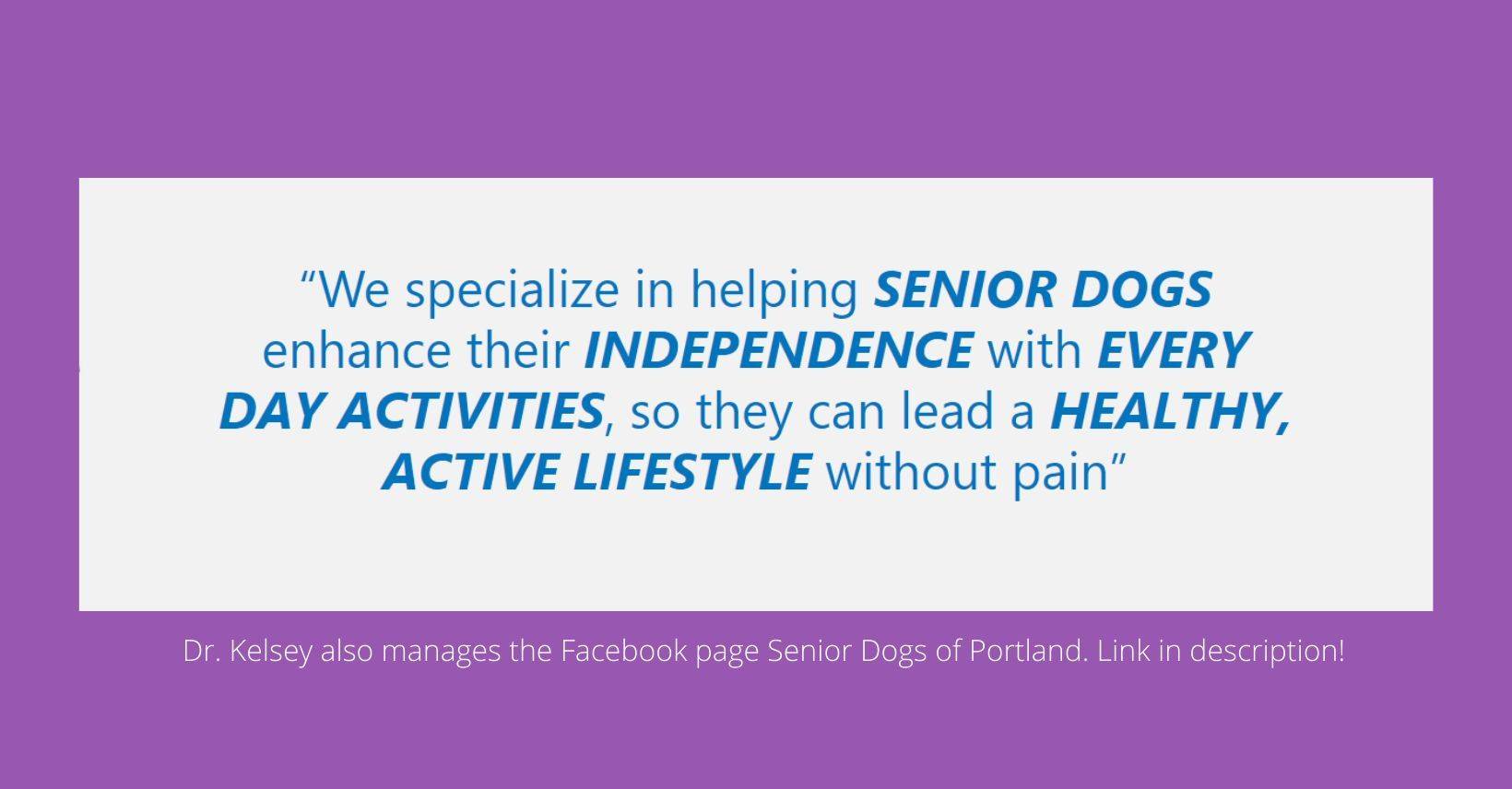 “We specialize in helping SENIOR DOGS enhance their INDEPENDENCE with EVERY DAY ACTIVITIES, so they can lead a HEALTHY, ACTIVE LIFESTYLE without pain”

Dr. Kelsey also manages the Facebook page Senior Dogs of Portland. Link in description!